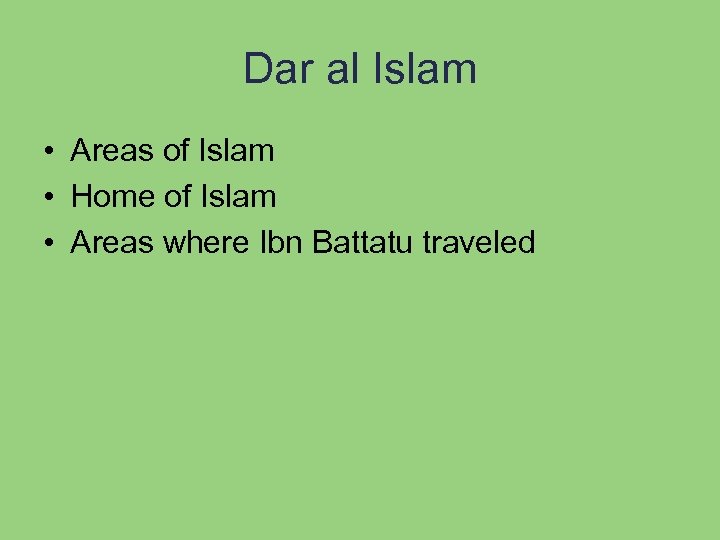 Dar al Islam

• Areas of Islam
• Home of Islam
• Areas where Ibn Battatu traveled